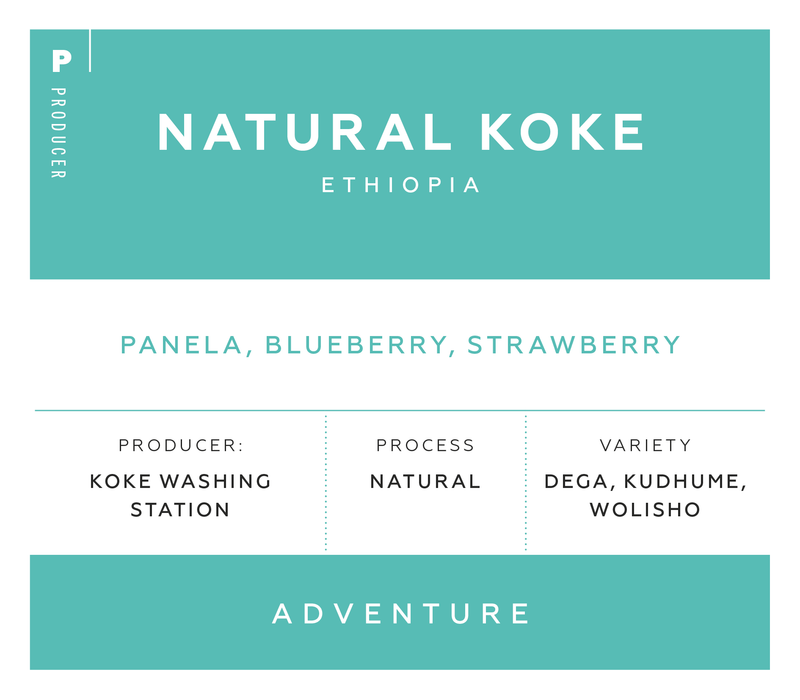 P
PRODUCER

NATURAL KOKE
ETHIOPIA

PANELA, BLUEBERRY, STRAWBERRY

| PRODUCER: | PROCESS | VARIETY |
|---|---|---|
| KOKE WASHING STATION | NATURAL | DEGA, KUDHUME, WOLISHO |

ADVENTURE